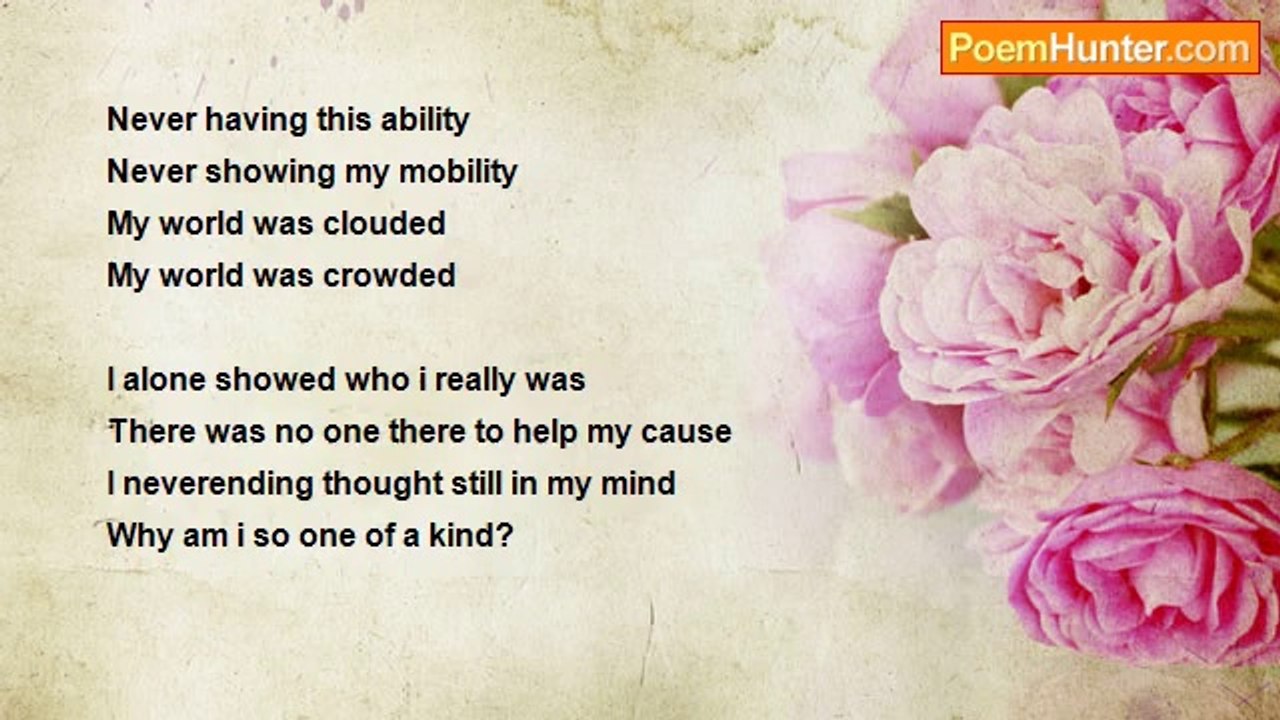 PoemHunter.com

Never having this ability
Never showing my mobility
My world was clouded
My world was crowded

I alone showed who i really was
There was no one there to help my cause
I neverending thought still in my mind
Why am i so one of a kind?